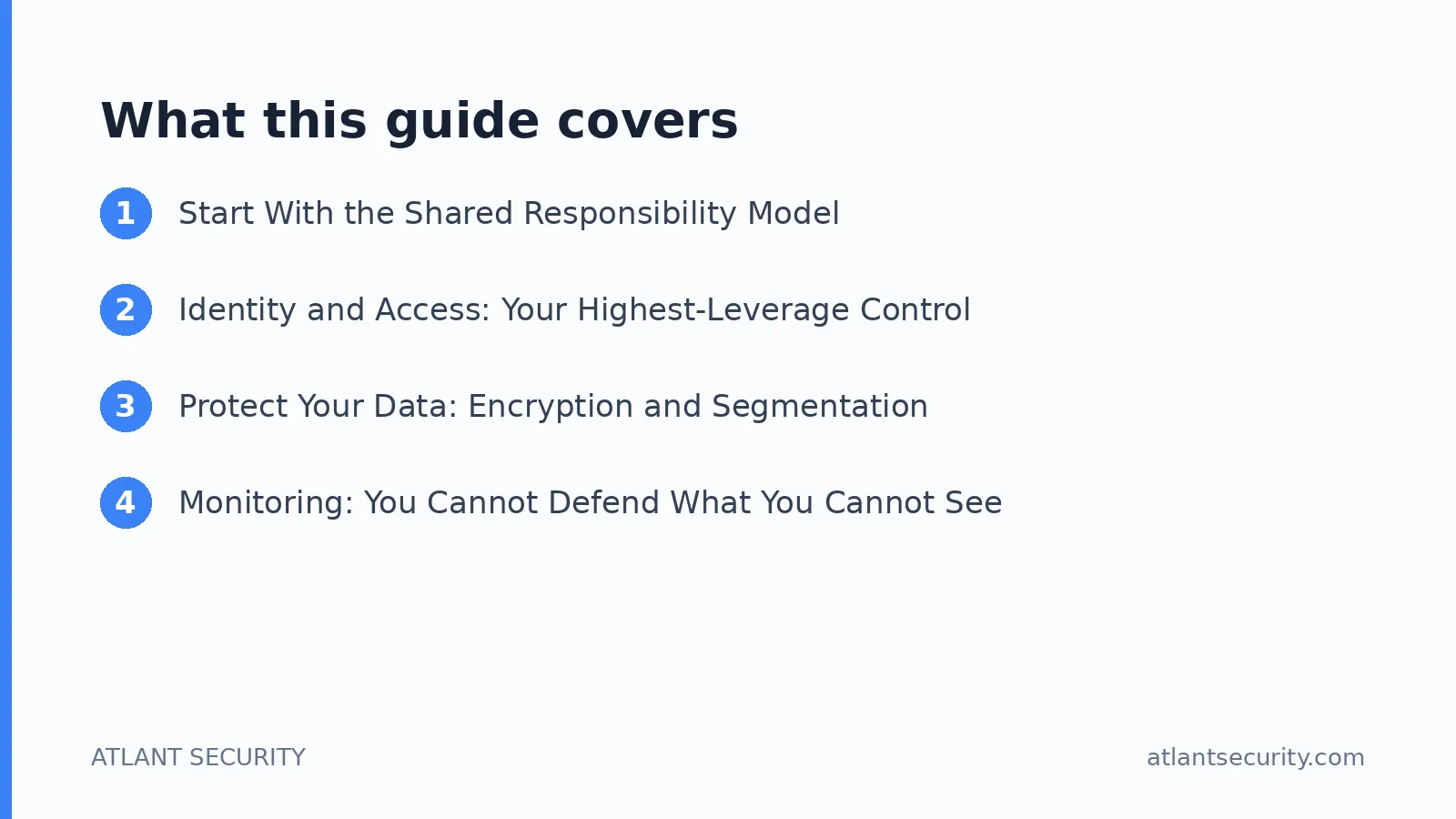 What this guide covers

1 Start With the Shared Responsibility Model

2 Identity and Access: Your Highest-Leverage Control

3 Protect Your Data: Encryption and Segmentation

4 Monitoring: You Cannot Defend What You Cannot See

ATLANT SECURITY

atlantsecurity.com